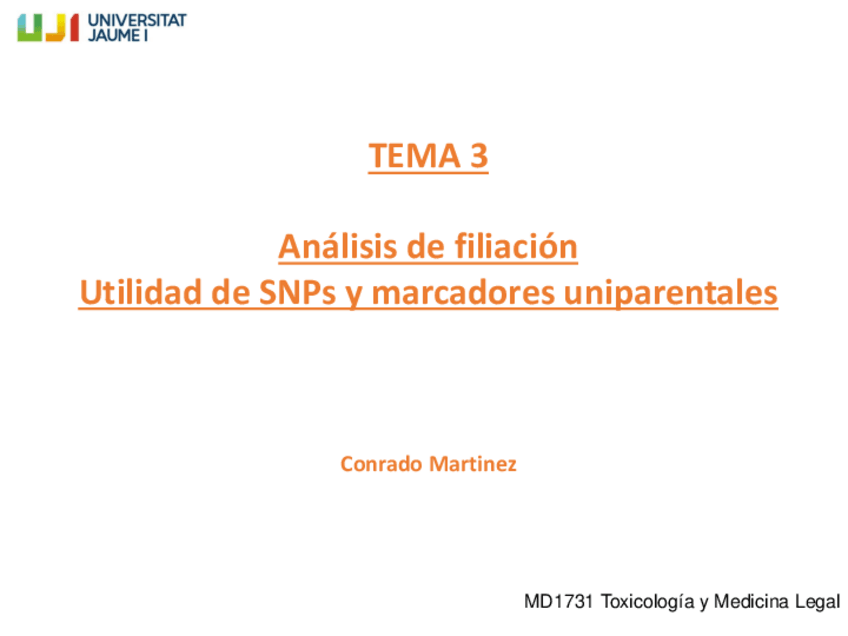 UJI UNIVERSITAT JAUME I

TEMA 3

Análisis de filiación
Utilidad de SNPs y marcadores uniparentales

Conrado Martinez

MD1731 Toxicología y Medicina Legal